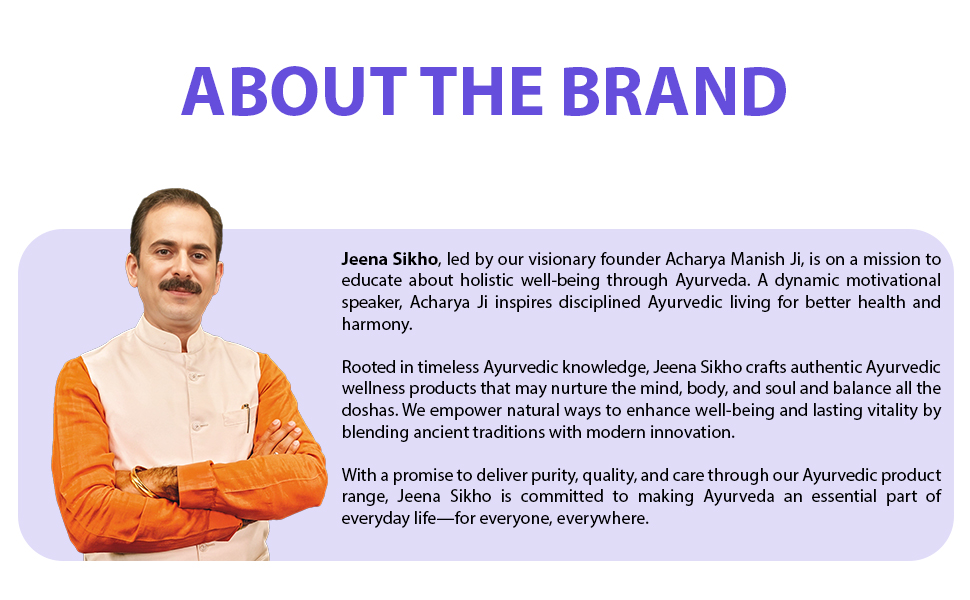 ABOUT THE BRAND

Jeena Sikho, led by our visionary founder Acharya Manish Ji, is on a mission to educate about holistic well-being through Ayurveda. A dynamic motivational speaker, Acharya Ji inspires disciplined Ayurvedic living for better health and harmony.

Rooted in timeless Ayurvedic knowledge, Jeena Sikho crafts authentic Ayurvedic wellness products that may nurture the mind, body, and soul and balance all the doshas. We empower natural ways to enhance well-being and lasting vitality by blending ancient traditions with modern innovation.

With a promise to deliver purity, quality, and care through our Ayurvedic product range, Jeena Sikho is committed to making Ayurveda an essential part of everyday life—for everyone, everywhere.